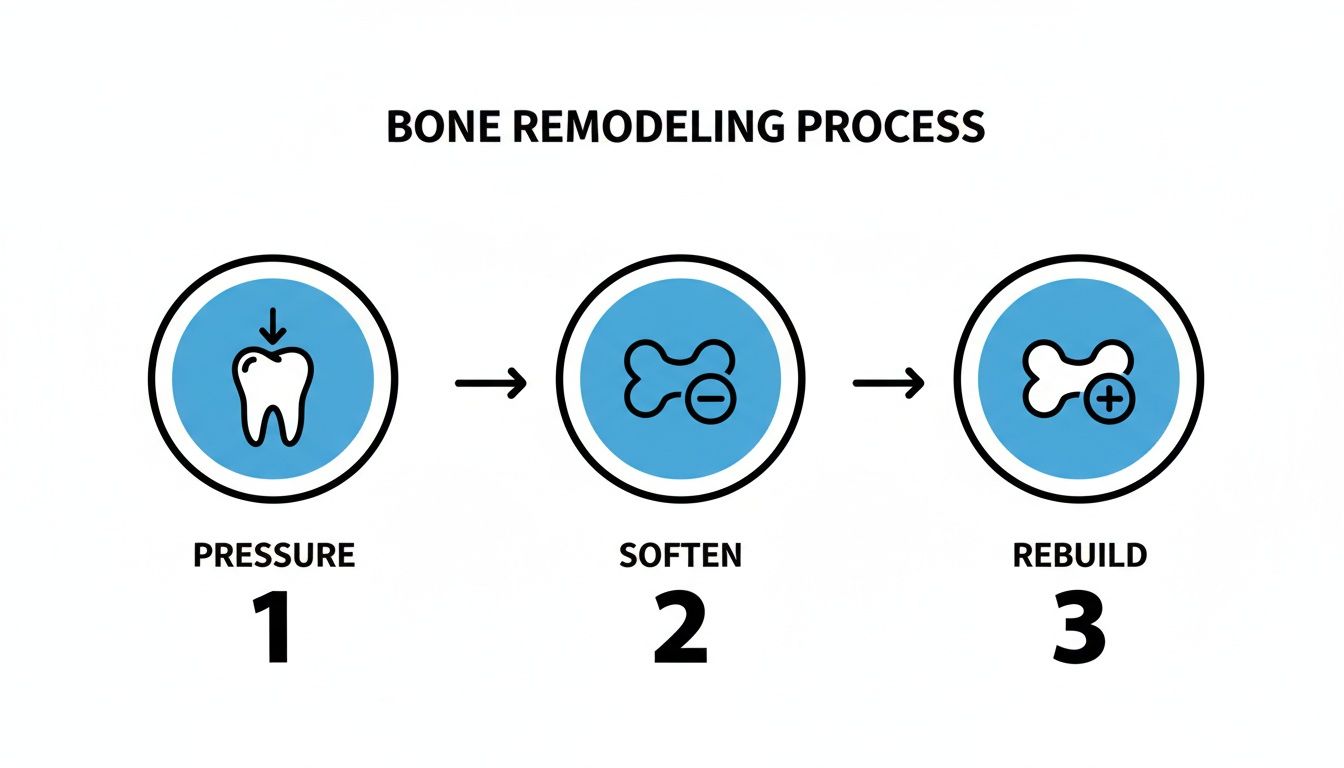 BONE REMODELING PROCESS

PRESSURE
1

SOFTEN
2

REBUILD
3